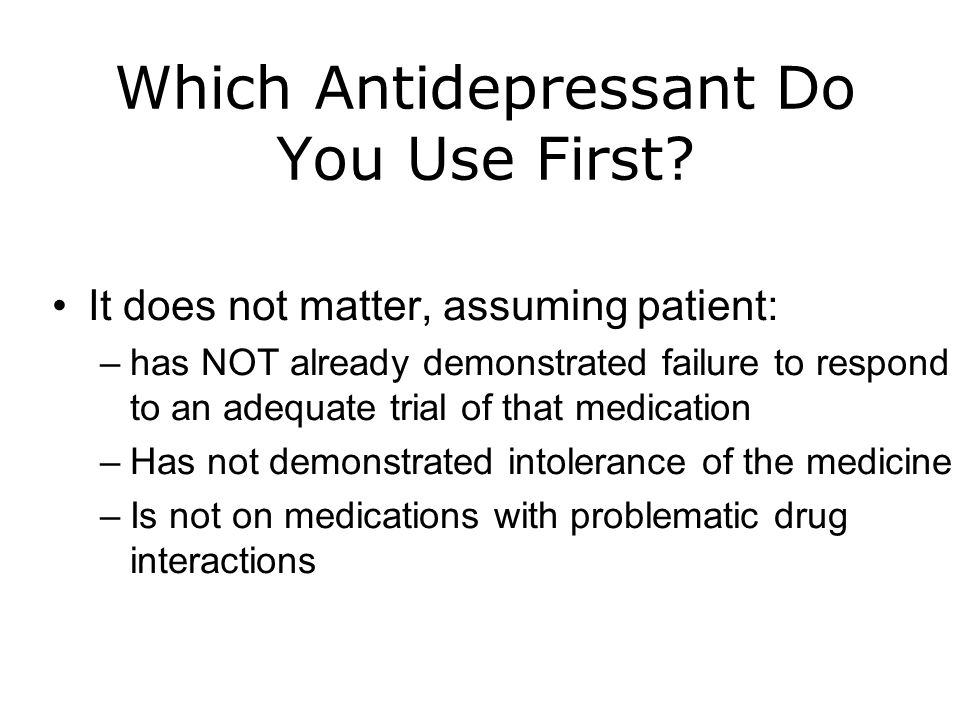 Which Antidepressant Do You Use First?

• It does not matter, assuming patient:
– has NOT already demonstrated failure to respond to an adequate trial of that medication
– Has not demonstrated intolerance of the medicine
– Is not on medications with problematic drug interactions